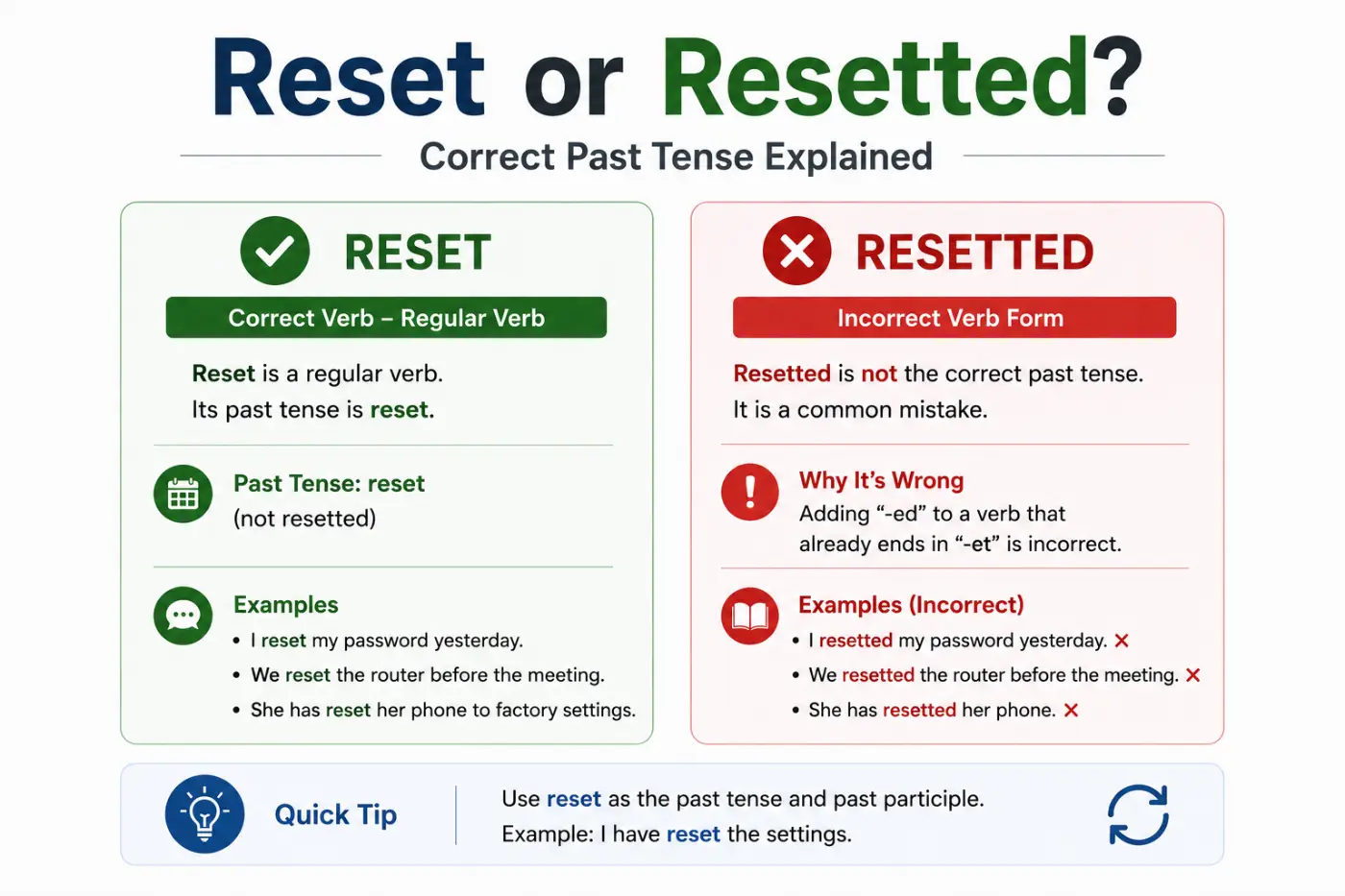 Reset or Resetted?

Correct Past Tense Explained

RESET

Correct Verb – Regular Verb

Reset is a regular verb.
Its past tense is reset.

Past Tense: reset
(not resetted)

Examples
• I reset my password yesterday.
• We reset the router before the meeting.
• She has reset her phone to factory settings.

RESETTED

Incorrect Verb Form

Resetted is not the correct past tense.
It is a common mistake.

Why It's Wrong
Adding "-ed" to a verb that already ends in "-et" is incorrect.

Examples (Incorrect)
• I resetted my password yesterday. ✕
• We resetted the router before the meeting. ✕
• She has resetted her phone. ✕

Quick Tip

Use reset as the past tense and past participle.
Example: I have reset the settings.